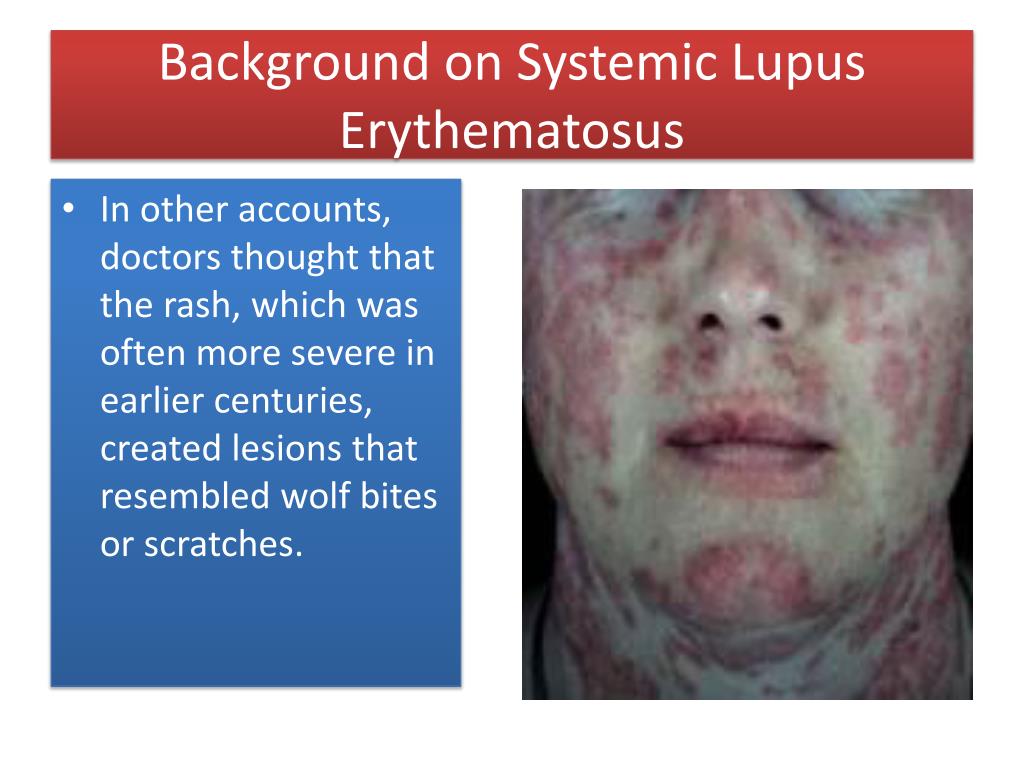 Background on Systemic Lupus Erythematosus

• In other accounts, doctors thought that the rash, which was often more severe in earlier centuries, created lesions that resembled wolf bites or scratches.